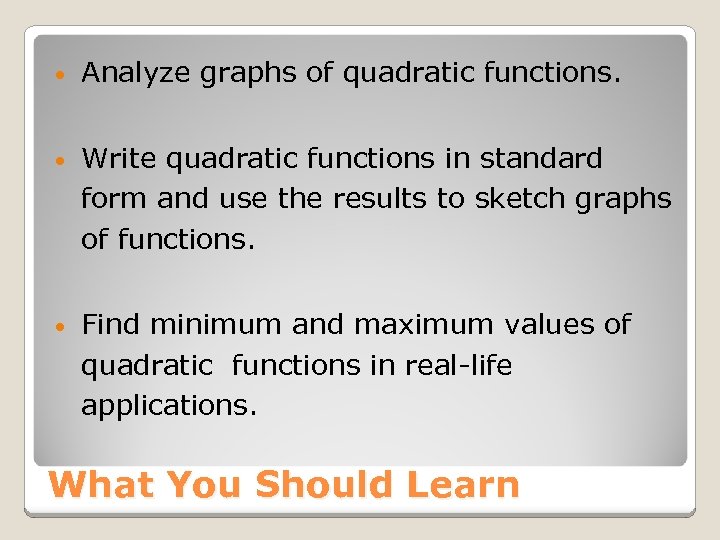 • Analyze graphs of quadratic functions.

• Write quadratic functions in standard form and use the results to sketch graphs of functions.

• Find minimum and maximum values of quadratic functions in real-life applications.

What You Should Learn